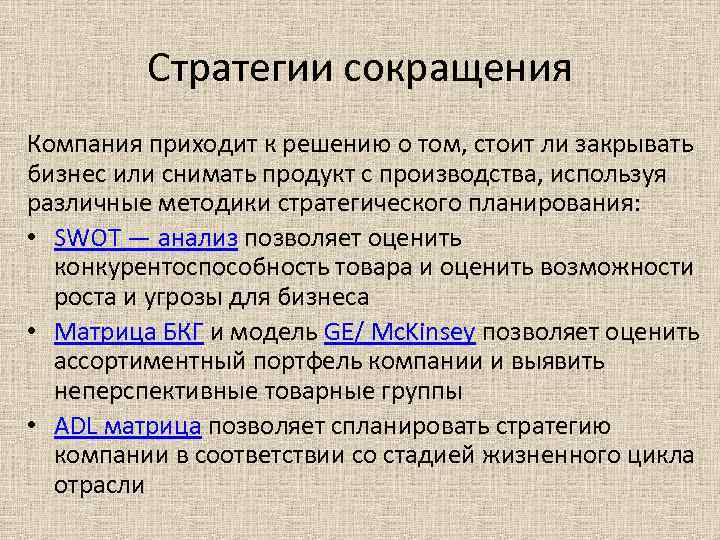 Стратегии сокращения

Компания приходит к решению о том, стоит ли закрывать бизнес или снимать продукт с производства, используя различные методики стратегического планирования:

• SWOT — анализ позволяет оценить конкурентоспособность товара и оценить возможности роста и угрозы для бизнеса
• Матрица БКГ и модель GE/ McKinsey позволяет оценить ассортиментный портфель компании и выявить неперспективные товарные группы
• ADL матрица позволяет спланировать стратегию компании в соответствии со стадией жизненного цикла отрасли